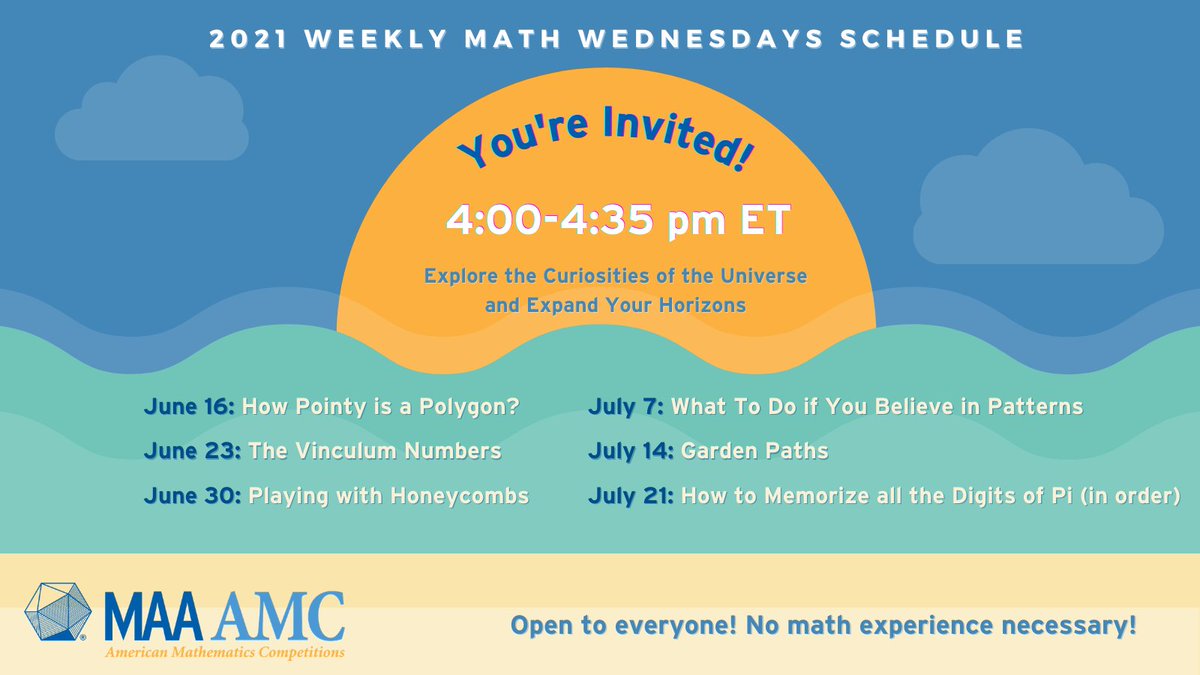 2021 WEEKLY MATH WEDNESDAYS SCHEDULE

You're Invited!

4:00-4:35 pm ET

Explore the Curiosities of the Universe and Expand Your Horizons

June 16: How Pointy is a Polygon?

June 23: The Vinculum Numbers

June 30: Playing with Honeycombs

July 7: What To Do if You Believe in Patterns

July 14: Garden Paths

July 21: How to Memorize all the Digits of Pi (in order)

MAA AMC
American Mathematics Competitions

Open to everyone! No math experience necessary!